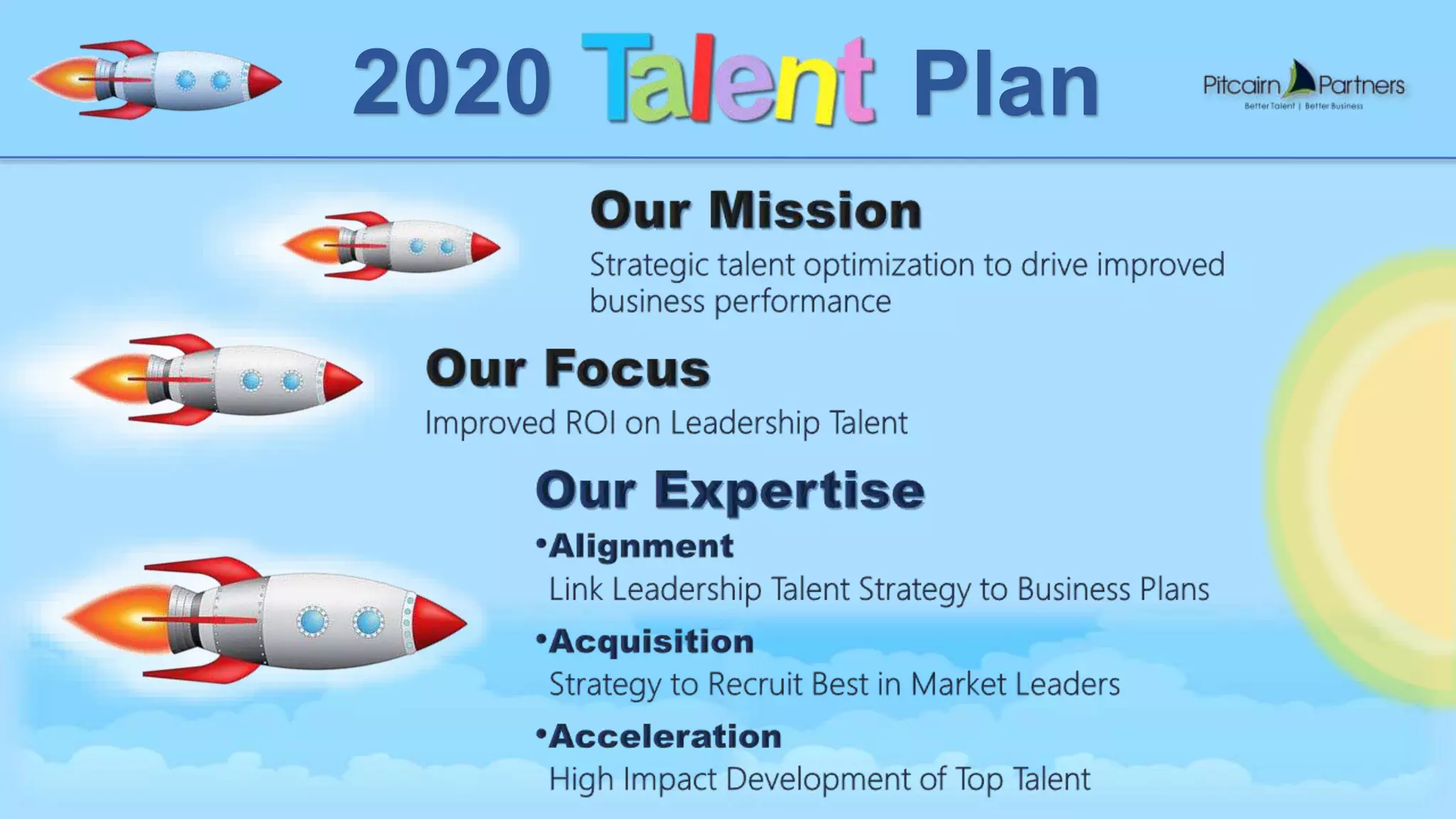 2020 Talent Plan

Pitcairn Partners
Better Talent | Better Business

Our Mission
Strategic talent optimization to drive improved business performance

Our Focus
Improved ROI on Leadership Talent

Our Expertise
•Alignment
Link Leadership Talent Strategy to Business Plans
•Acquisition
Strategy to Recruit Best in Market Leaders
•Acceleration
High Impact Development of Top Talent